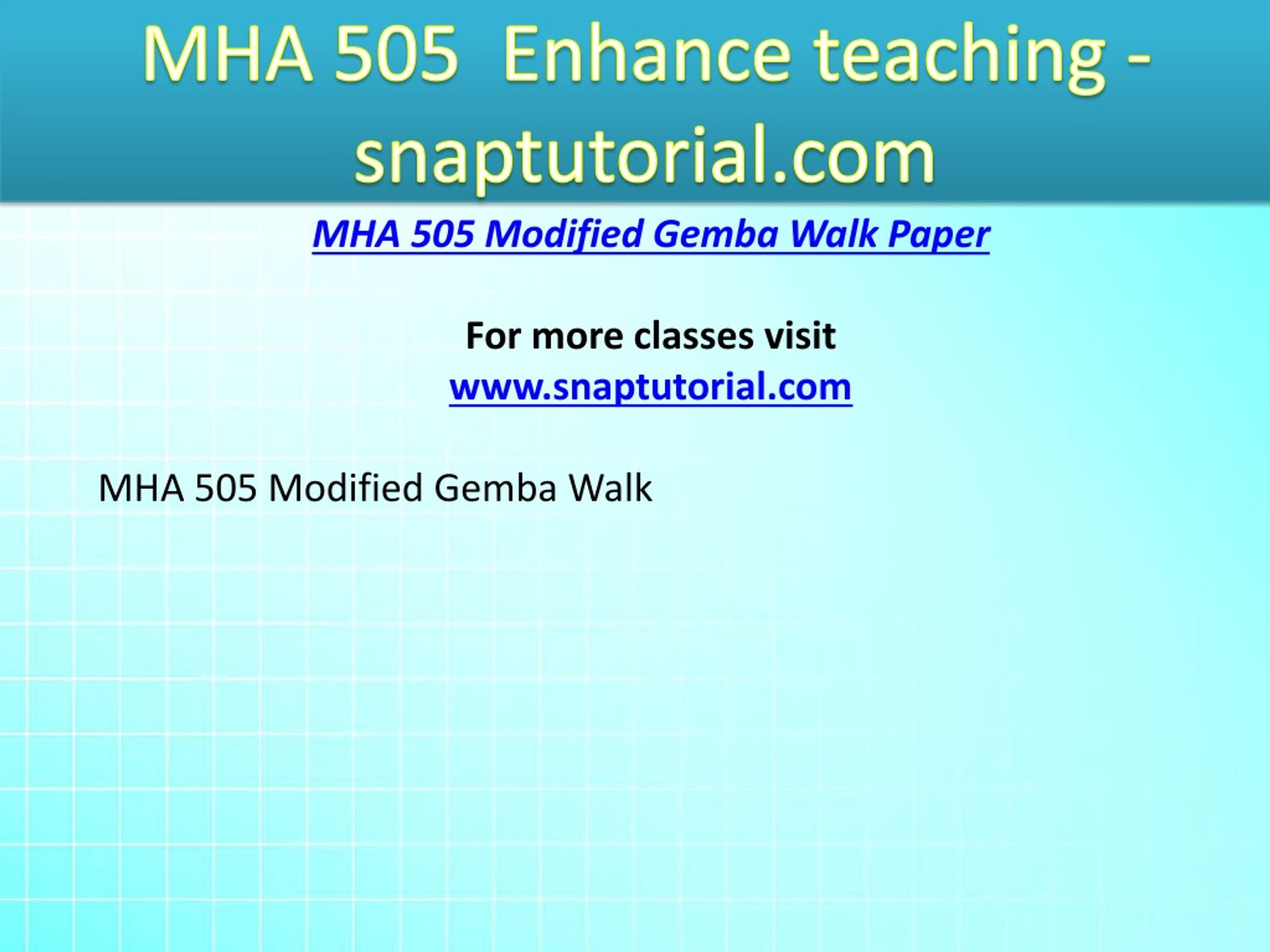 MHA 505 Enhance teaching - snaptutorial.com

MHA 505 Modified Gemba Walk Paper

For more classes visit
www.snaptutorial.com

MHA 505 Modified Gemba Walk